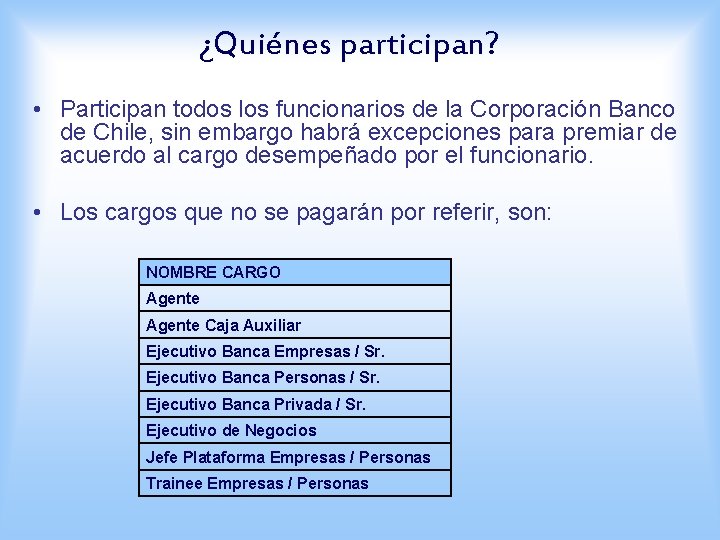 ¿Quiénes participan?

• Participan todos los funcionarios de la Corporación Banco de Chile, sin embargo habrá excepciones para premiar de acuerdo al cargo desempeñado por el funcionario.

• Los cargos que no se pagarán por referir, son:

| NOMBRE CARGO |
|---|
| Agente |
| Agente Caja Auxiliar |
| Ejecutivo Banca Empresas / Sr. |
| Ejecutivo Banca Personas / Sr. |
| Ejecutivo Banca Privada / Sr. |
| Ejecutivo de Negocios |
| Jefe Plataforma Empresas / Personas |
| Trainee Empresas / Personas |